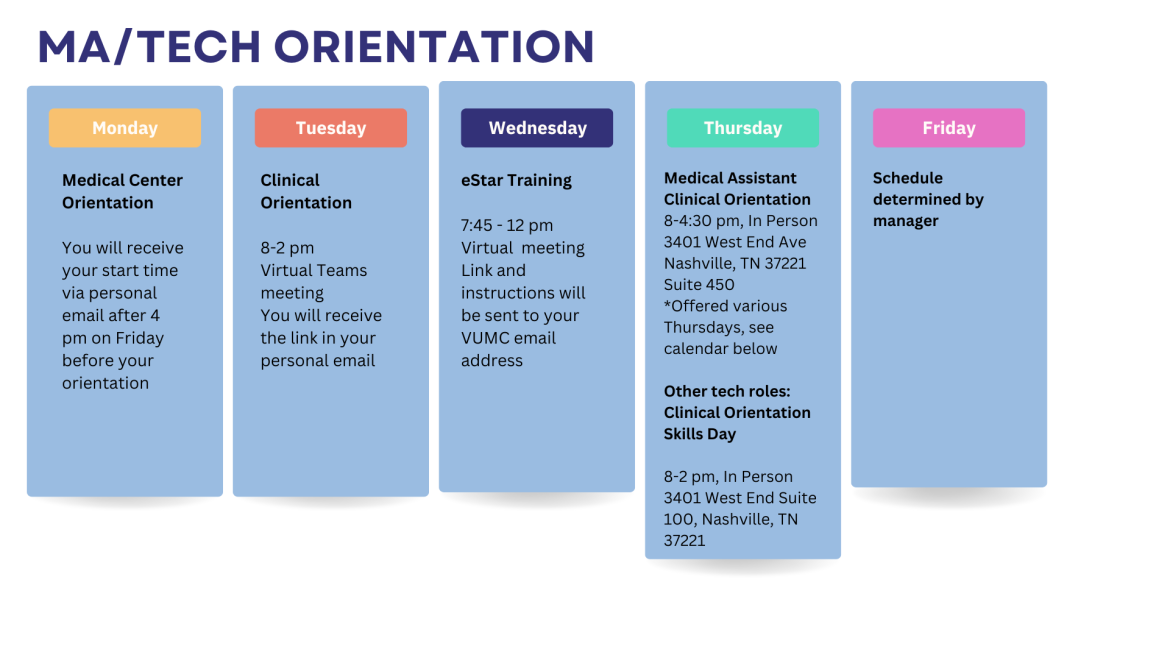 MA/TECH ORIENTATION

Monday

Medical Center Orientation

You will receive your start time via personal email after 4 pm on Friday before your orientation

Tuesday

Clinical Orientation

8-2 pm
Virtual Teams meeting
You will receive the link in your personal email

Wednesday

eStar Training

7:45 - 12 pm
Virtual meeting Link and instructions will be sent to your VUMC email address

Thursday

Medical Assistant Clinical Orientation
8-4:30 pm, In Person
3401 West End Ave
Nashville, TN 37221
Suite 450
*Offered various Thursdays, see calendar below

Other tech roles: Clinical Orientation Skills Day

8-2 pm, In Person
3401 West End Suite 100, Nashville, TN 37221

Friday

Schedule determined by manager